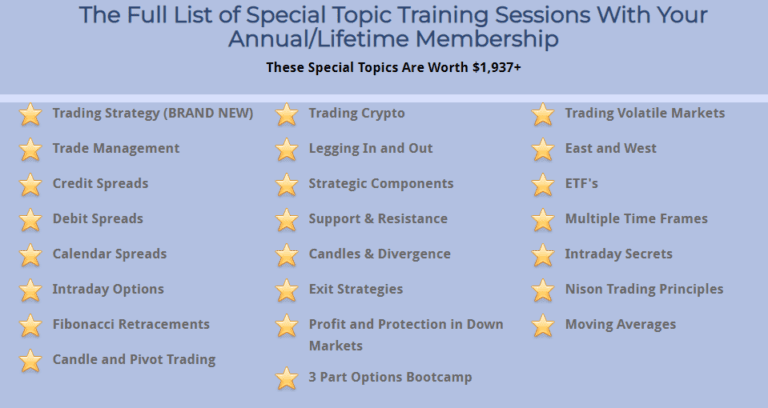 The Full List of Special Topic Training Sessions With Your Annual/Lifetime Membership

These Special Topics Are Worth $1,937+

Trading Strategy (BRAND NEW)
Trade Management
Credit Spreads
Debit Spreads
Calendar Spreads
Intraday Options
Fibonacci Retracements
Candle and Pivot Trading

Trading Crypto
Legging In and Out
Strategic Components
Support & Resistance
Candles & Divergence
Exit Strategies
Profit and Protection in Down Markets
3 Part Options Bootcamp

Trading Volatile Markets
East and West
ETF's
Multiple Time Frames
Intraday Secrets
Nison Trading Principles
Moving Averages